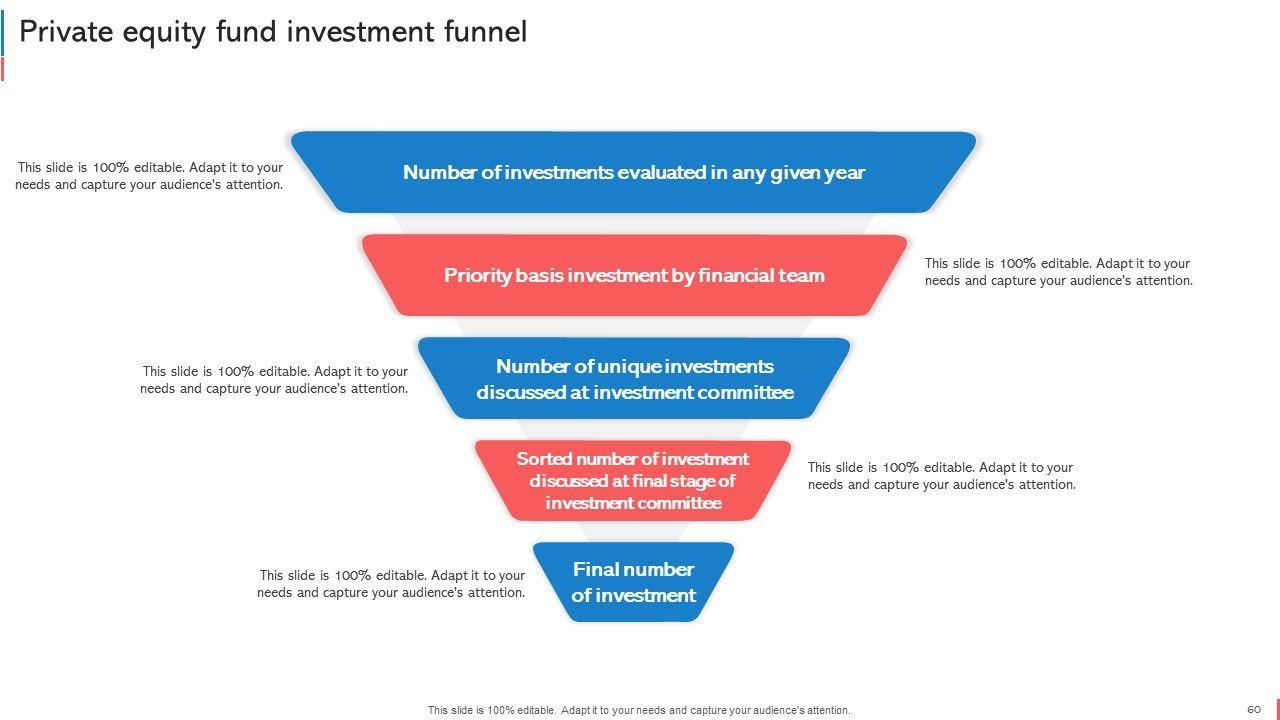 Private equity fund investment funnel

This slide is 100% editable. Adapt it to your needs and capture your audience's attention.

Number of investments evaluated in any given year

Priority basis investment by financial team

This slide is 100% editable. Adapt it to your needs and capture your audience's attention.

This slide is 100% editable. Adapt it to your needs and capture your audience's attention.

Number of unique investments discussed at investment committee

Sorted number of investment discussed at final stage of investment committee

This slide is 100% editable. Adapt it to your needs and capture your audience's attention.

This slide is 100% editable. Adapt it to your needs and capture your audience's attention.

Final number of investment

This slide is 100% editable. Adapt it to your needs and capture your audience's attention.

60